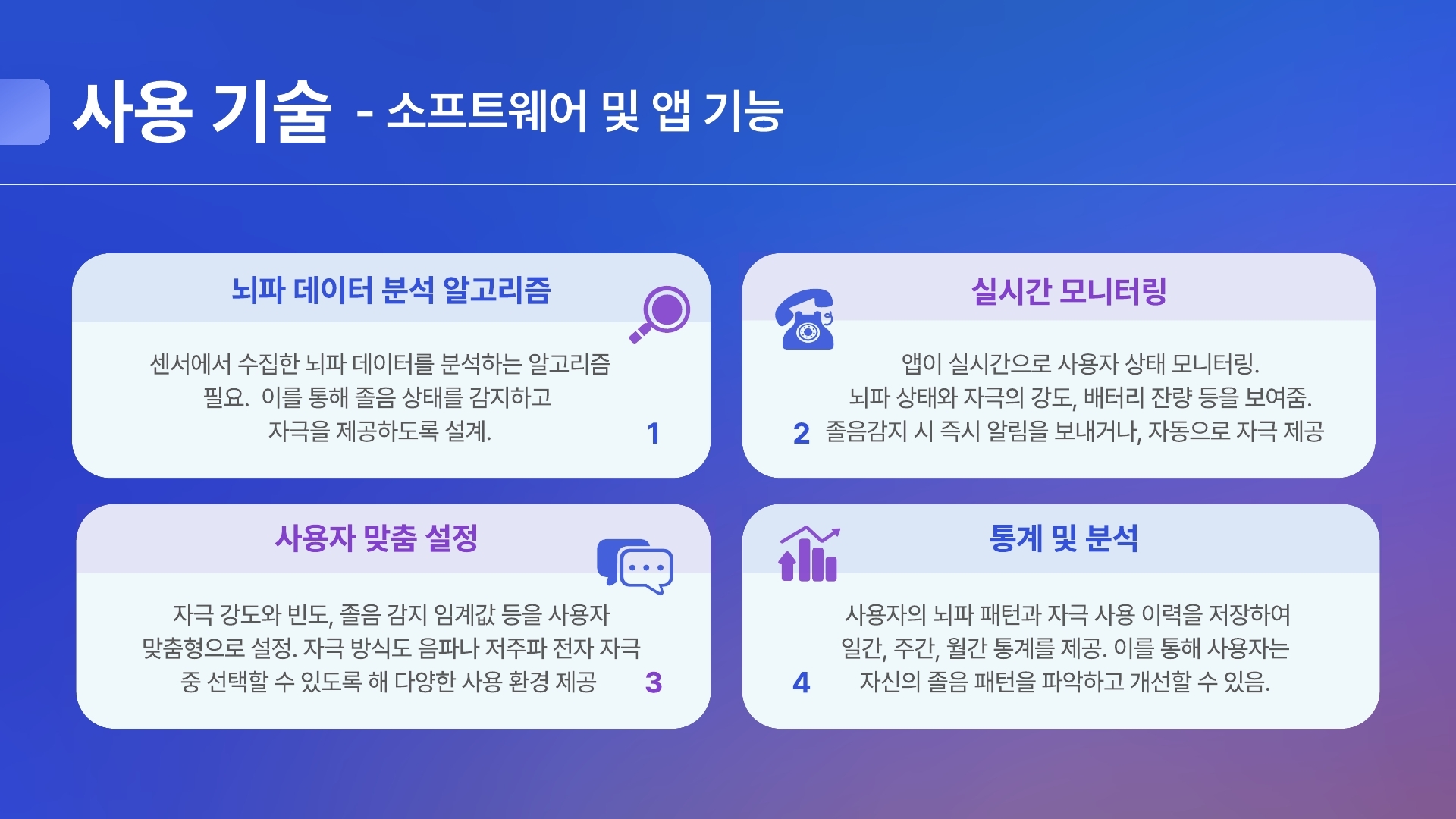 사용 기술 - 소프트웨어 및 앱 기능

뇌파 데이터 분석 알고리즘

센서에서 수집한 뇌파 데이터를 분석하는 알고리즘 필요. 이를 통해 졸음 상태를 감지하고 자극을 제공하도록 설계.

1

실시간 모니터링

앱이 실시간으로 사용자 상태 모니터링. 뇌파 상태와 자극의 강도, 배터리 잔량 등을 보여줌. 졸음감지 시 즉시 알림을 보내거나, 자동으로 자극 제공

2

사용자 맞춤 설정

자극 강도와 빈도, 졸음 감지 임계값 등을 사용자 맞춤형으로 설정. 자극 방식도 음파나 저주파 전자 자극 중 선택할 수 있도록 해 다양한 사용 환경 제공

3

통계 및 분석

사용자의 뇌파 패턴과 자극 사용 이력을 저장하여 일간, 주간, 월간 통계를 제공. 이를 통해 사용자는 자신의 졸음 패턴을 파악하고 개선할 수 있음.

4